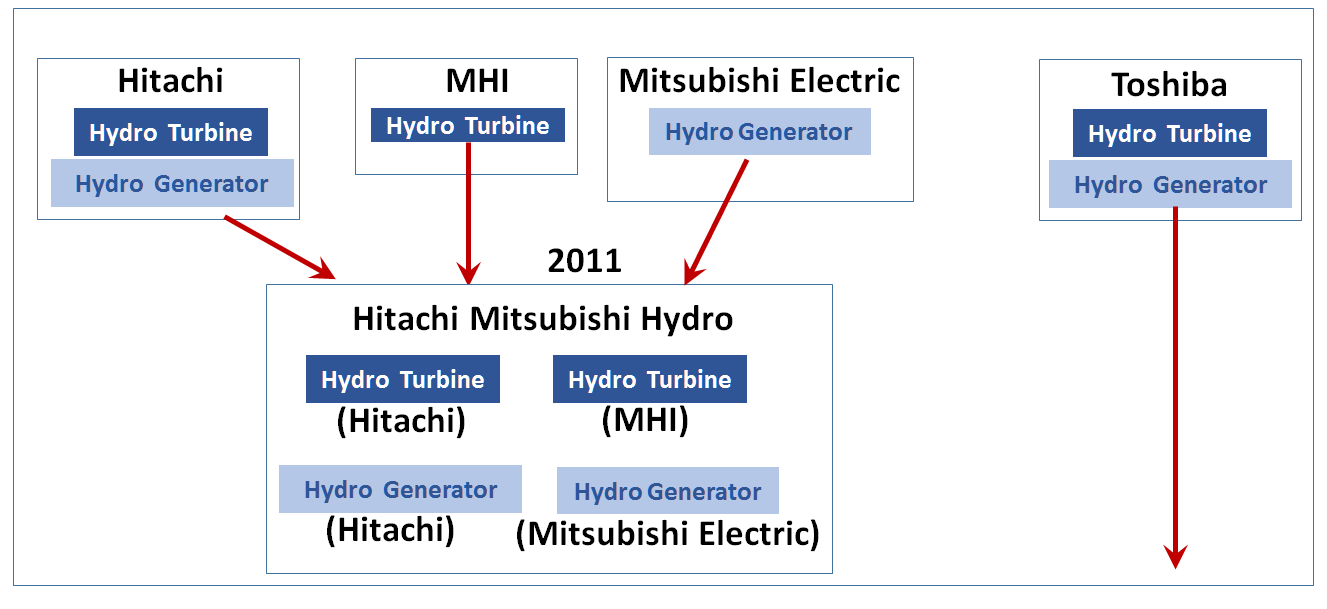 Hitachi
Hydro Turbine
Hydro Generator

MHI
Hydro Turbine

Mitsubishi Electric
Hydro Generator

Toshiba
Hydro Turbine
Hydro Generator

2011

Hitachi Mitsubishi Hydro
Hydro Turbine
(Hitachi)
Hydro Turbine
(MHI)
Hydro Generator
(Hitachi)
Hydro Generator
(Mitsubishi Electric)